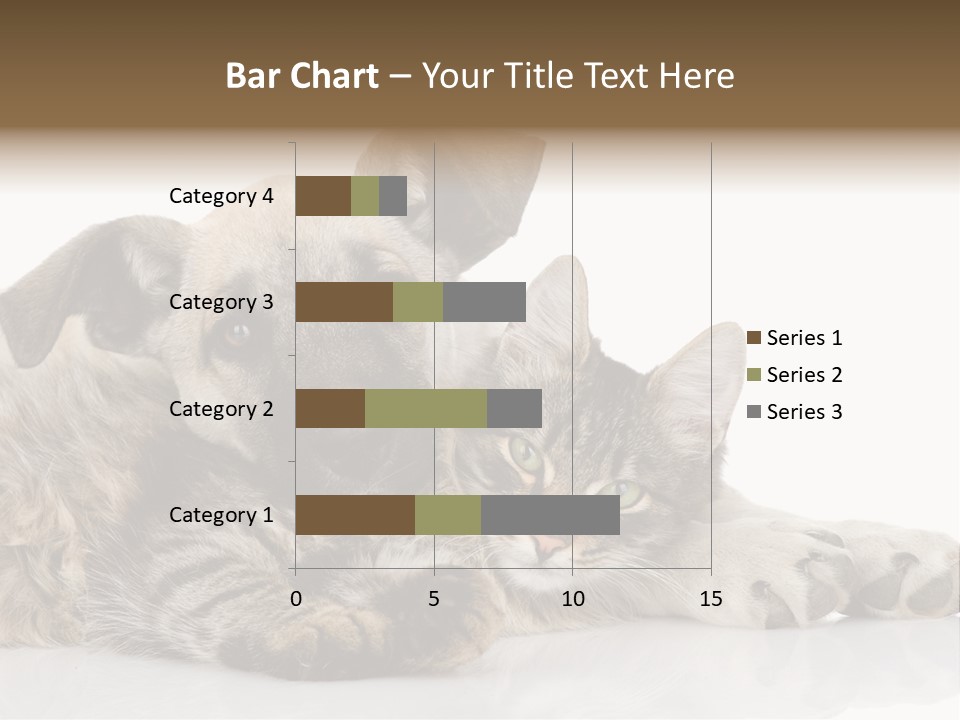 Bar Chart – Your Title Text Here

Category 4
Category 3
Category 2
Category 1

0
5
10
15

Series 1
Series 2
Series 3